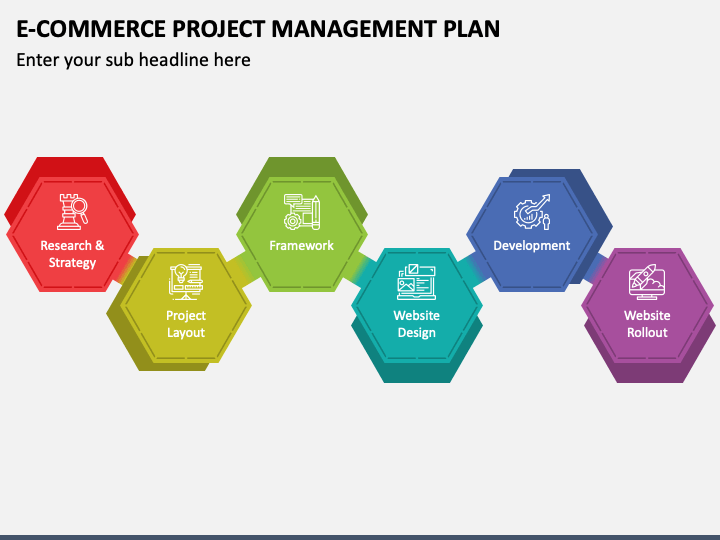 E-COMMERCE PROJECT MANAGEMENT PLAN

Enter your sub headline here

Research & Strategy

Project Layout

Framework

Website Design

Development

Website Rollout